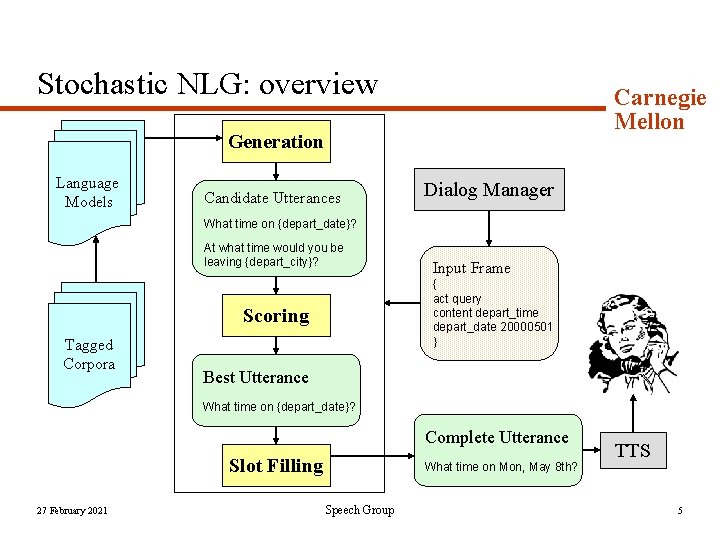 Stochastic NLG: overview

Carnegie Mellon

Language Models

Tagged Corpora

Generation

Candidate Utterances

What time on {depart_date}?

At what time would you be leaving {depart_city}?

Scoring

Best Utterance

What time on {depart_date}?

Slot Filling

Dialog Manager

Input Frame
{
act query
content depart_time
depart_date 20000501
}

Complete Utterance

What time on Mon, May 8th?

TTS

27 February 2021

Speech Group

5